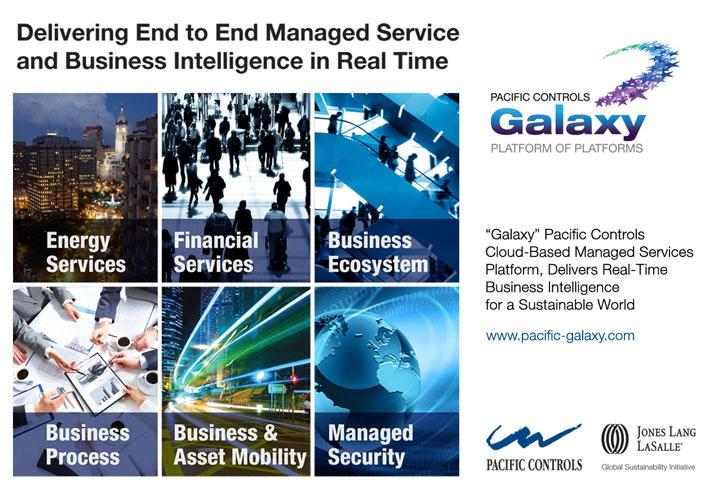 Delivering End to End Managed Service and Business Intelligence in Real Time

Energy Services

Financial Services

Business Ecosystem

Business Process

Business & Asset Mobility

Managed Security

PACIFIC CONTROLS
Galaxy
PLATFORM OF PLATFORMS

"Galaxy" Pacific Controls Cloud-Based Managed Services Platform, Delivers Real-Time Business Intelligence for a Sustainable World

www.pacific-galaxy.com

PACIFIC CONTROLS

JONES LANG LASALLE®
Global Sustainability Initiative